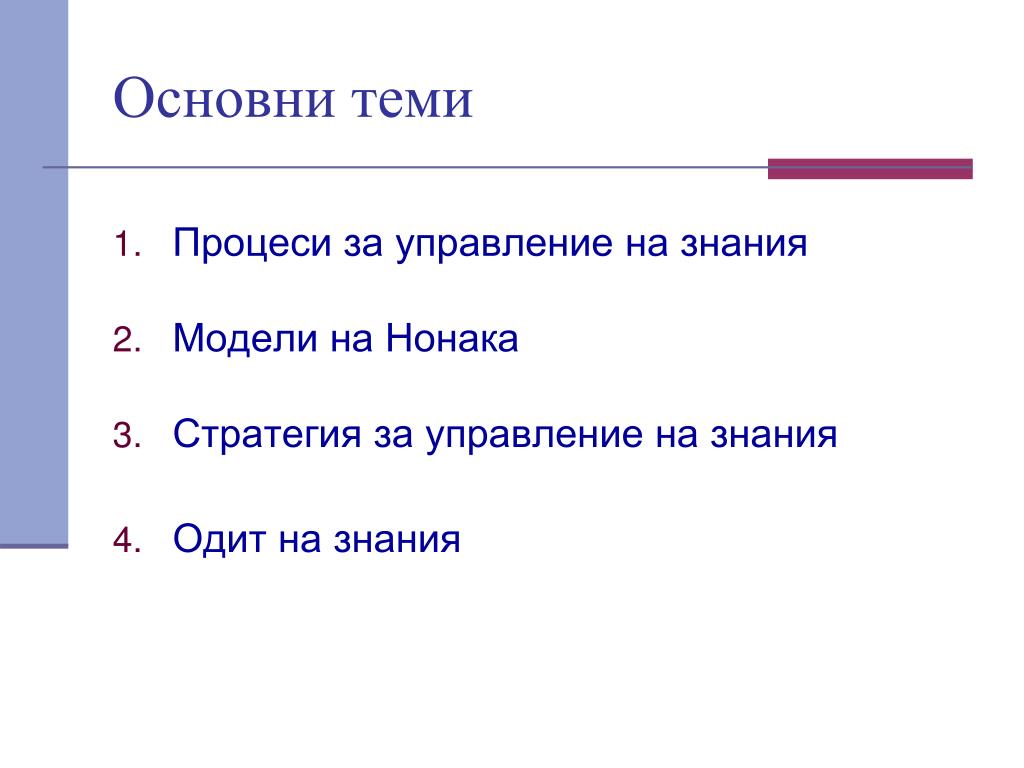 Основни теми

1. Процеси за управление на знания
2. Модели на Нонака
3. Стратегия за управление на знания
4. Одит на знания